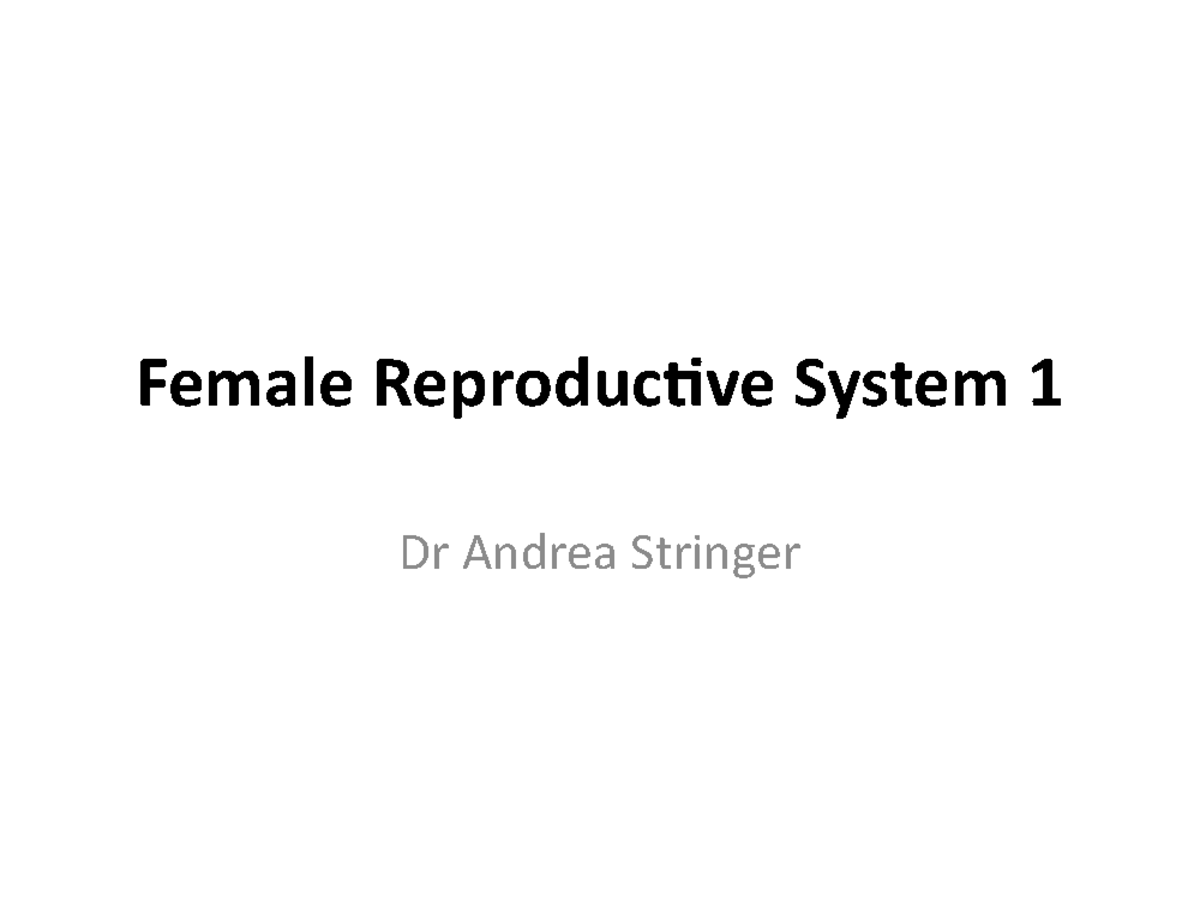 Female Reproductive System 1

Dr Andrea Stringer